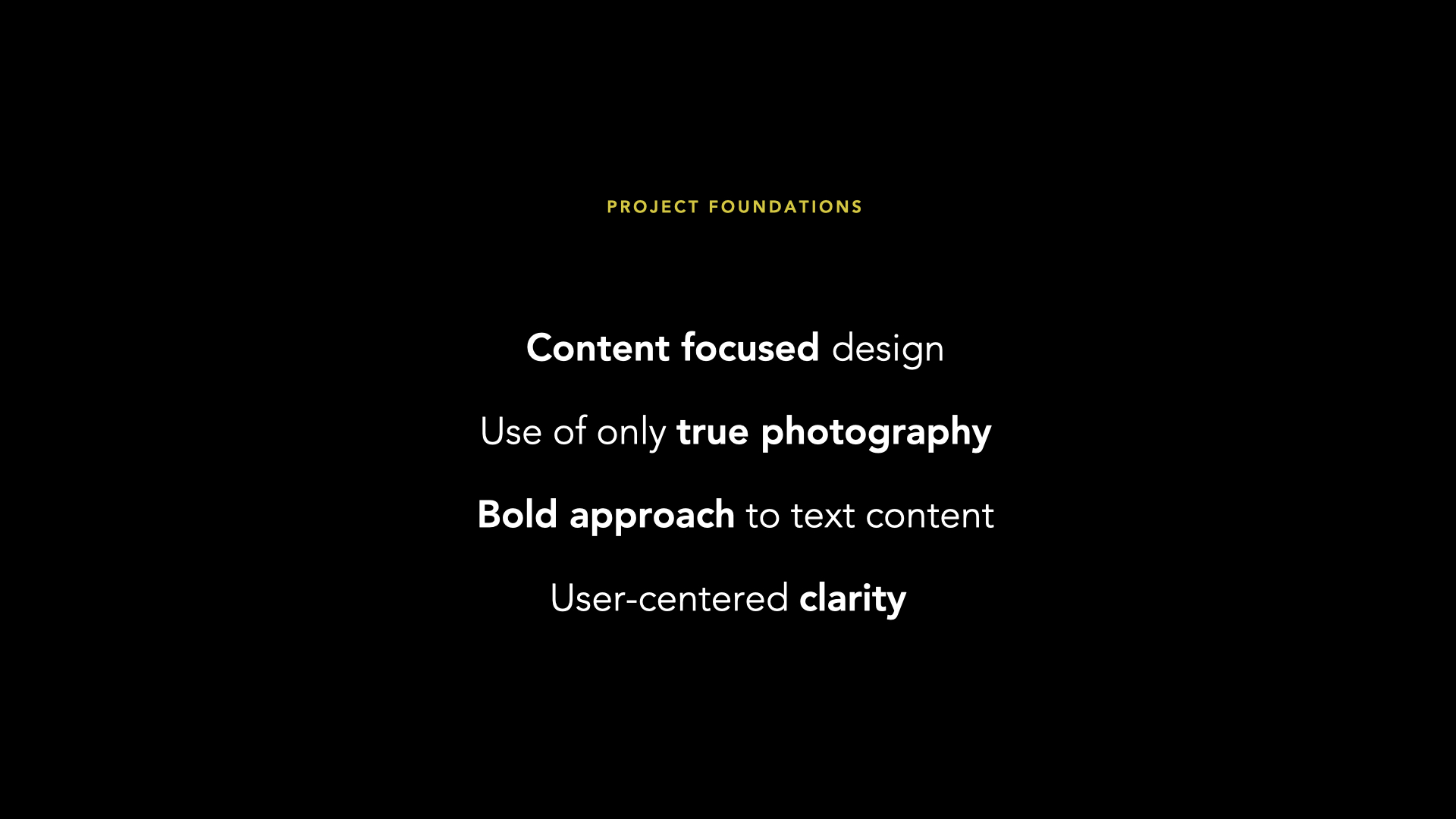 PROJECT FOUNDATIONS

Content focused design

Use of only true photography

Bold approach to text content

User-centered clarity